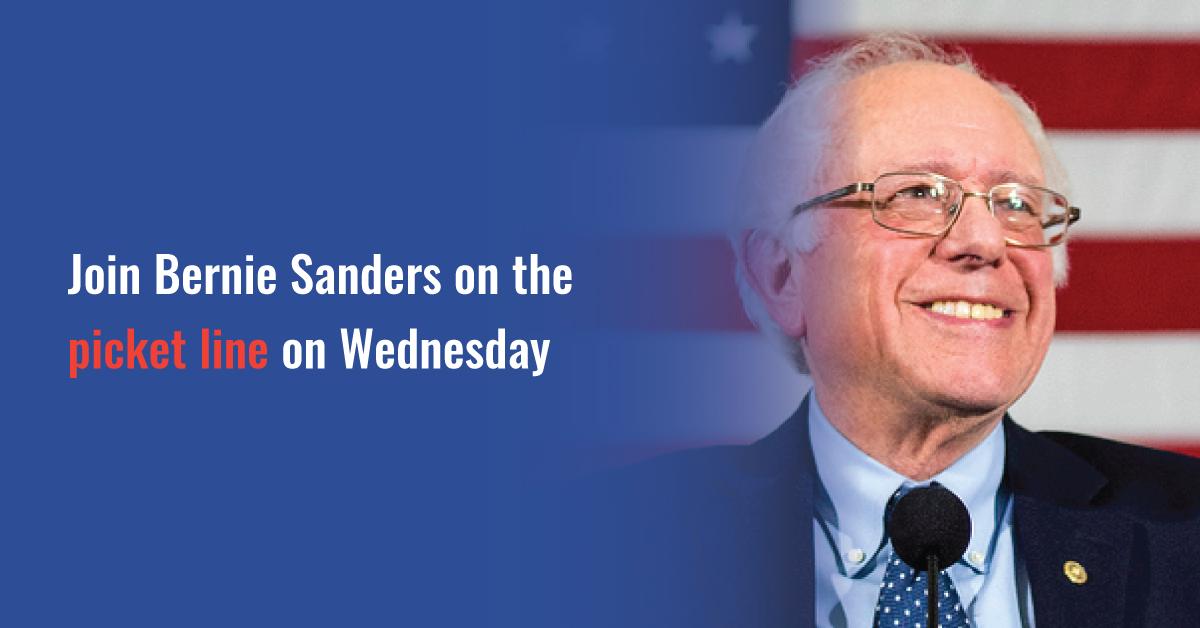 Join Bernie Sanders on the picket line on Wednesday